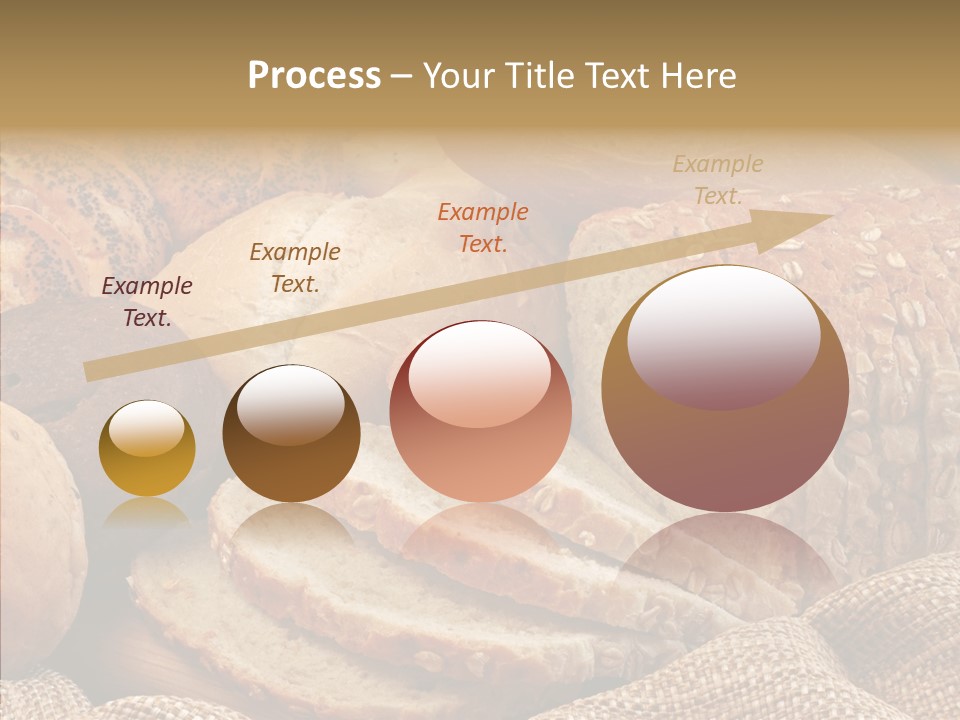 Process – Your Title Text Here

Example Text.

Example Text.

Example Text.

Example Text.